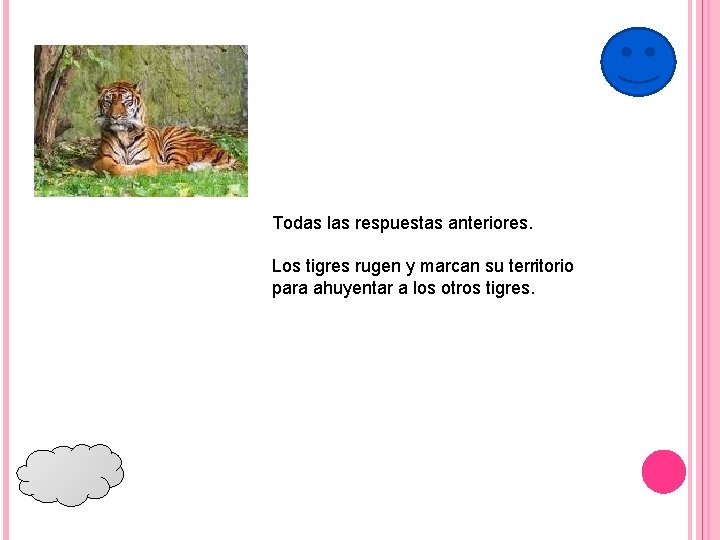 Todas las respuestas anteriores.

Los tigres rugen y marcan su territorio para ahuyentar a los otros tigres.